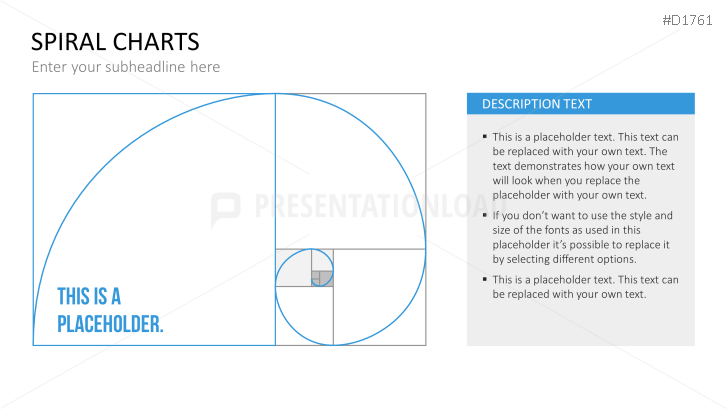 #D1761

SPIRAL CHARTS

Enter your subheadline here

THIS IS A PLACEHOLDER.

PRESENTATIONLOAD

DESCRIPTION TEXT

▪ This is a placeholder text. This text can be replaced with your own text. The text demonstrates how your own text will look when you replace the placeholder with your own text.

▪ If you don't want to use the style and size of the fonts as used in this placeholder it's possible to replace it by selecting different options.

▪ This is a placeholder text. This text can be replaced with your own text.